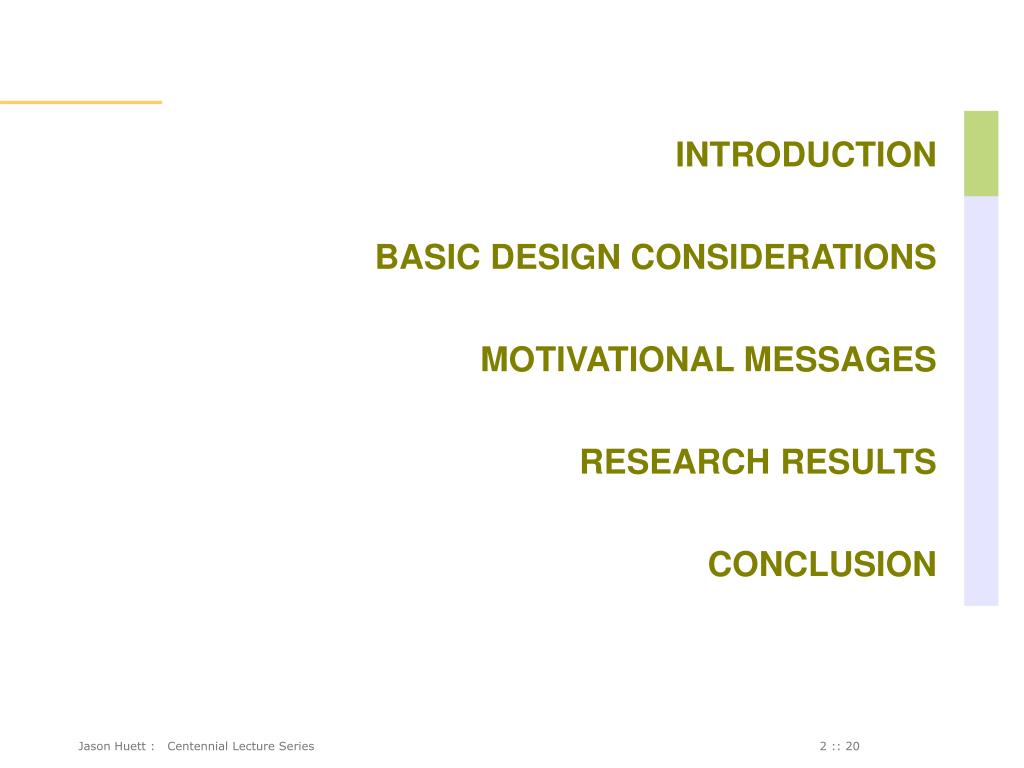 INTRODUCTION

BASIC DESIGN CONSIDERATIONS

MOTIVATIONAL MESSAGES

RESEARCH RESULTS

CONCLUSION

Jason Huett : Centennial Lecture Series

2 :: 20